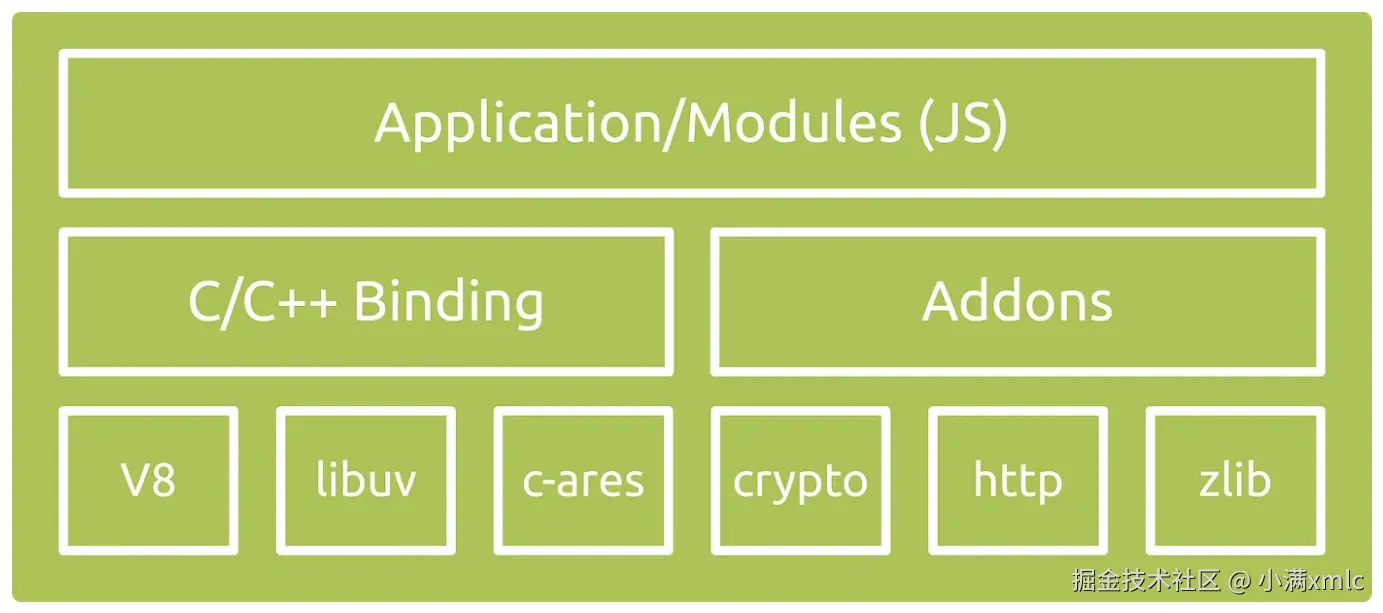 Application/Modules (JS)

C/C++ Binding

Addons

V8

libuv

c-ares

crypto

http

zlib

掘金技术社区 @ 小满xmlc